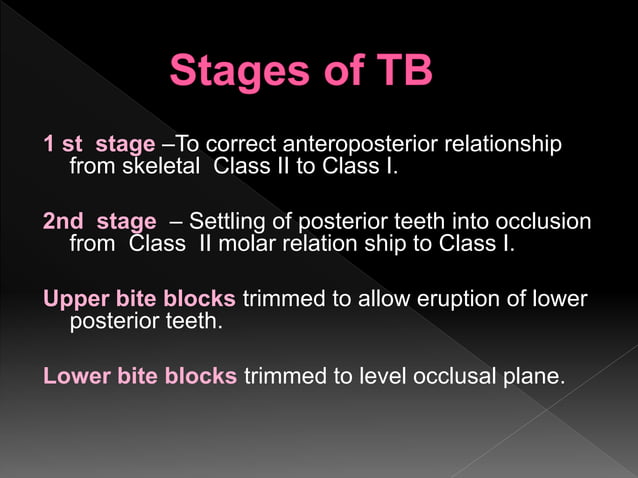 Stages of TB

1 st stage –To correct anteroposterior relationship from skeletal Class II to Class I.

2nd stage – Settling of posterior teeth into occlusion from Class II molar relation ship to Class I.

Upper bite blocks trimmed to allow eruption of lower posterior teeth.

Lower bite blocks trimmed to level occlusal plane.